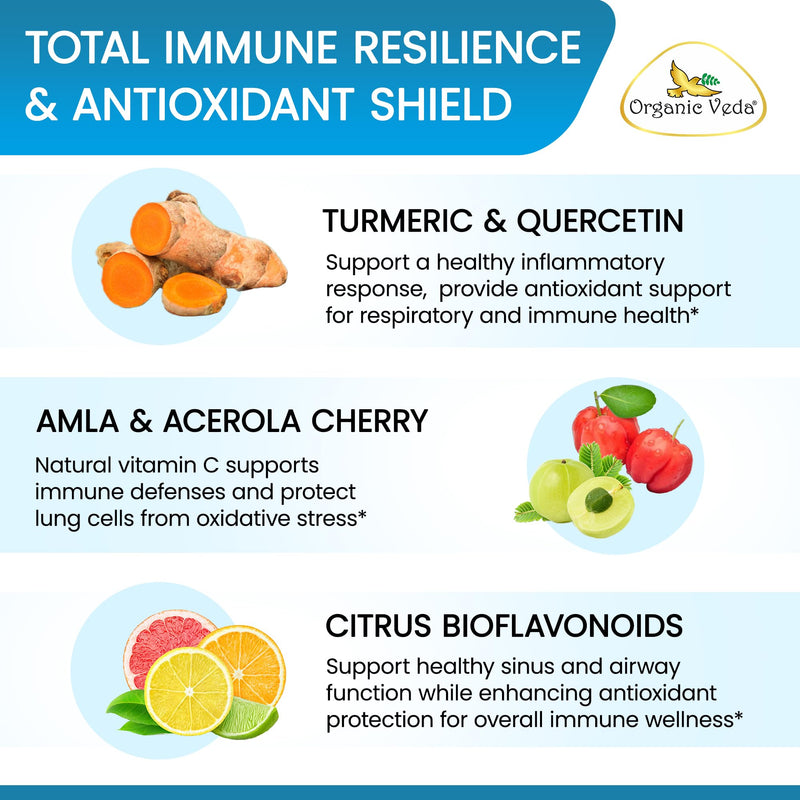 TOTAL IMMUNE RESILIENCE & ANTIOXIDANT SHIELD

Organic Veda®

TURMERIC & QUERCETIN
Support a healthy inflammatory response, provide antioxidant support for respiratory and immune health*

AMLA & ACEROLA CHERRY
Natural vitamin C supports immune defenses and protect lung cells from oxidative stress*

CITRUS BIOFLAVONOIDS
Support healthy sinus and airway function while enhancing antioxidant protection for overall immune wellness*